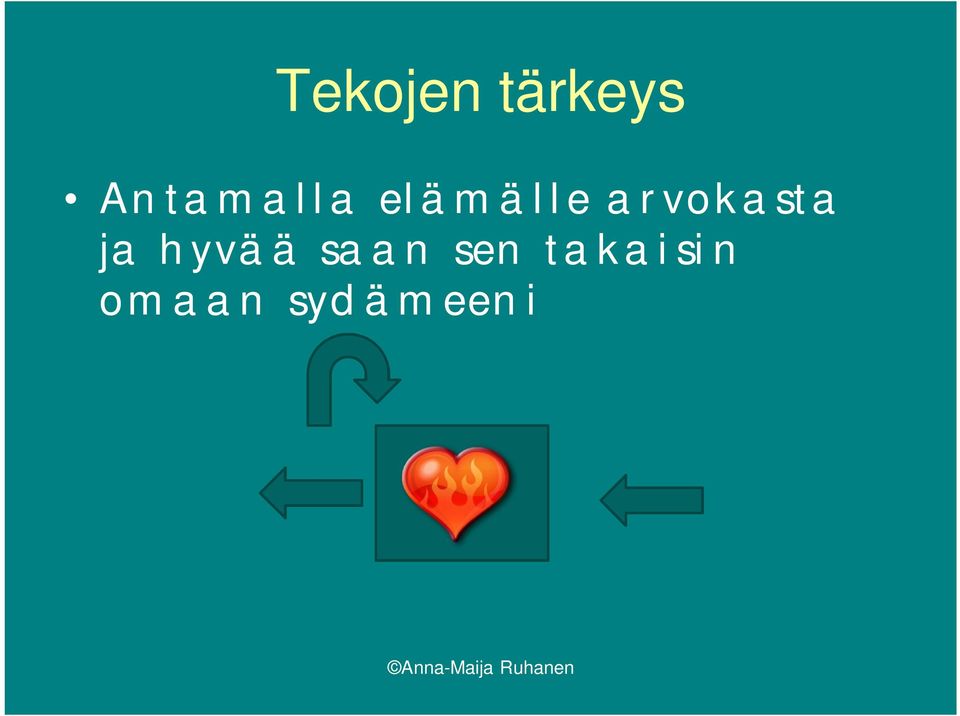 Tekojen tärkeys

• Antamalla elämälle arvokasta ja hyvää saan sen takaisin omaan sydämeeni

©Anna-Maija Ruhanen